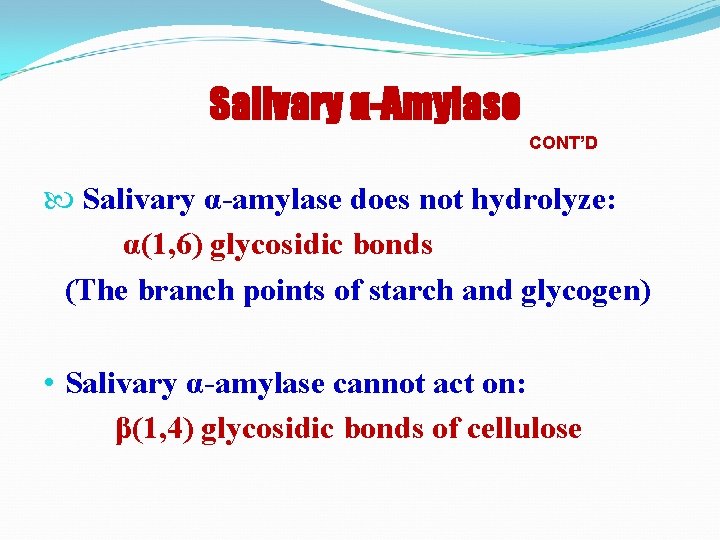 Salivary α-Amylase

CONT'D

Salivary α-amylase does not hydrolyze:
α(1,6) glycosidic bonds
(The branch points of starch and glycogen)

• Salivary α-amylase cannot act on:
β(1,4) glycosidic bonds of cellulose